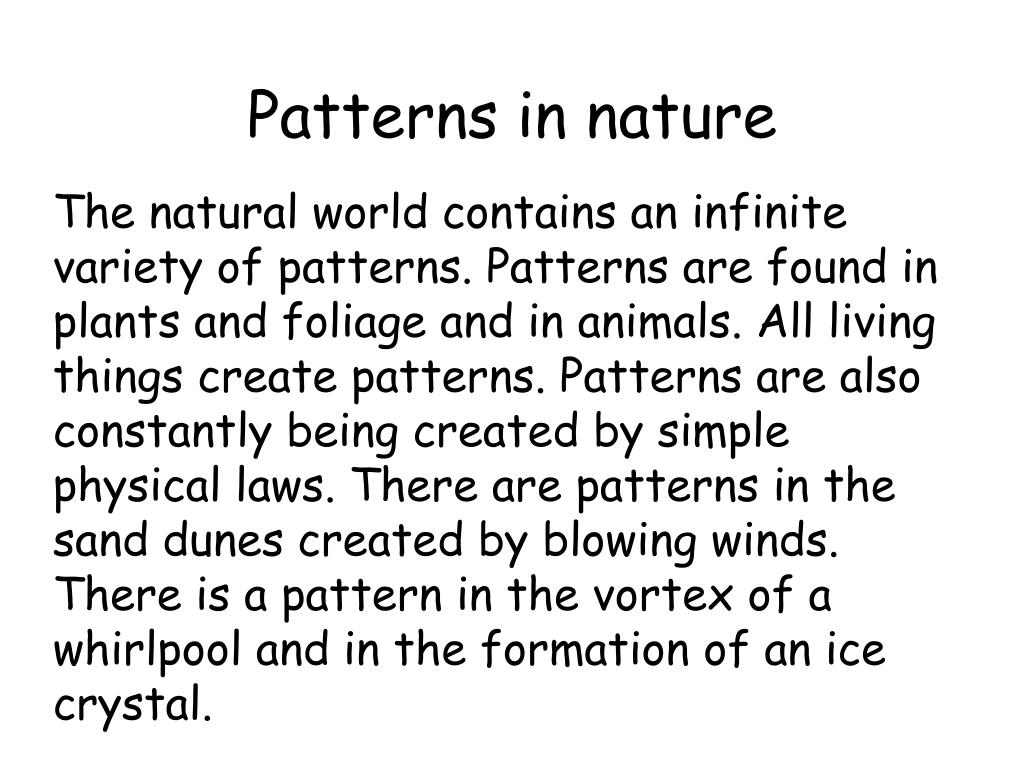 Patterns in nature

The natural world contains an infinite variety of patterns. Patterns are found in plants and foliage and in animals. All living things create patterns. Patterns are also constantly being created by simple physical laws. There are patterns in the sand dunes created by blowing winds. There is a pattern in the vortex of a whirlpool and in the formation of an ice crystal.